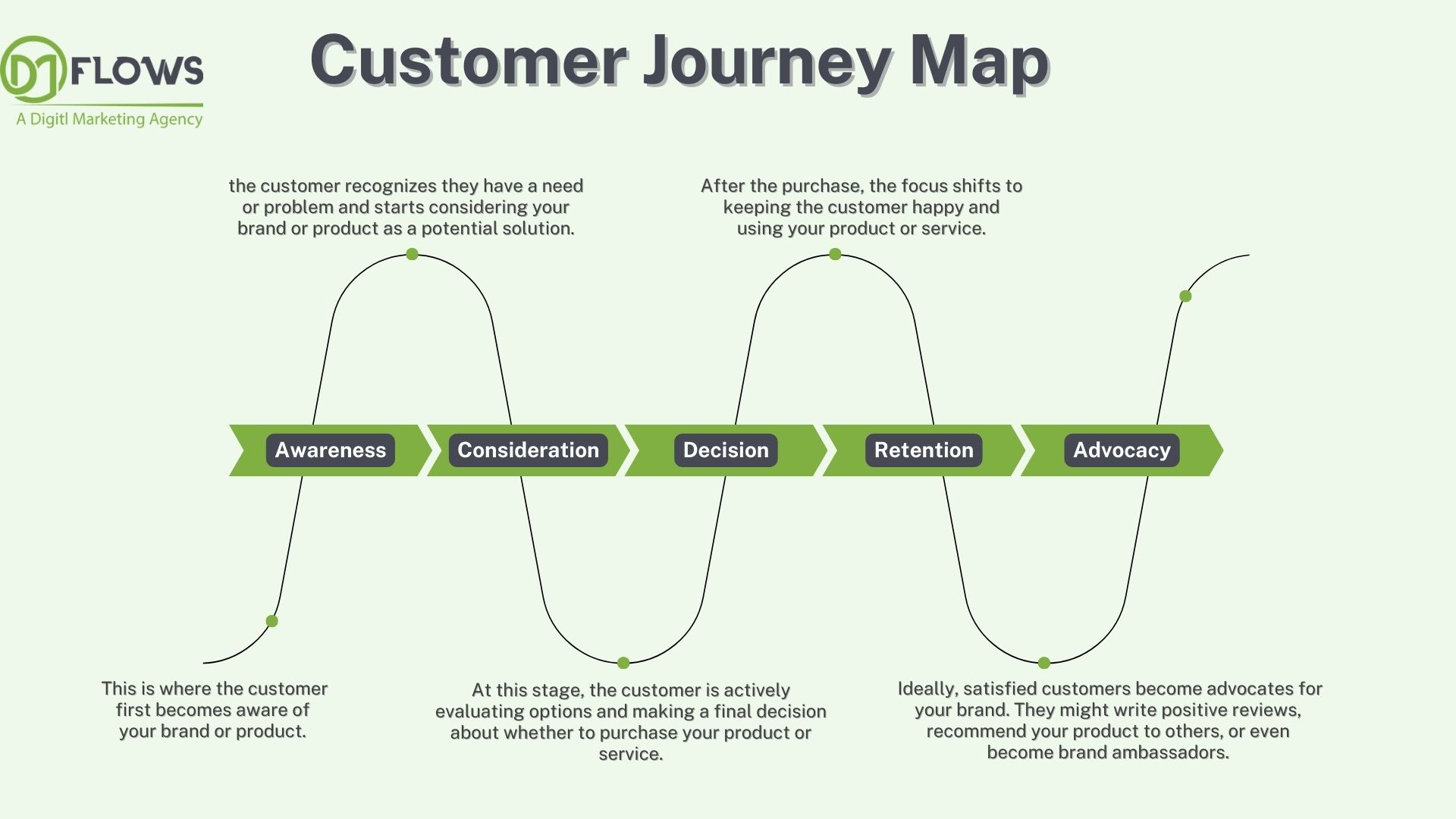 DJ FLOWS
A Digitl Marketing Agency

Customer Journey Map

the customer recognizes they have a need or problem and starts considering your brand or product as a potential solution.

After the purchase, the focus shifts to keeping the customer happy and using your product or service.

Awareness

Consideration

Decision

Retention

Advocacy

This is where the customer first becomes aware of your brand or product.

At this stage, the customer is actively evaluating options and making a final decision about whether to purchase your product or service.

Ideally, satisfied customers become advocates for your brand. They might write positive reviews, recommend your product to others, or even become brand ambassadors.